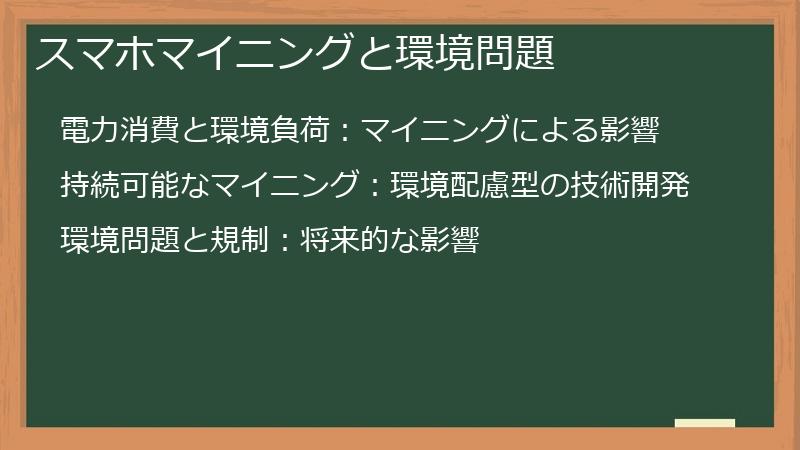 スマホマイニングと環境問題

電力消費と環境負荷：マイニングによる影響

持続可能なマイニング：環境配慮型の技術開発

環境問題と規制：将来的な影響